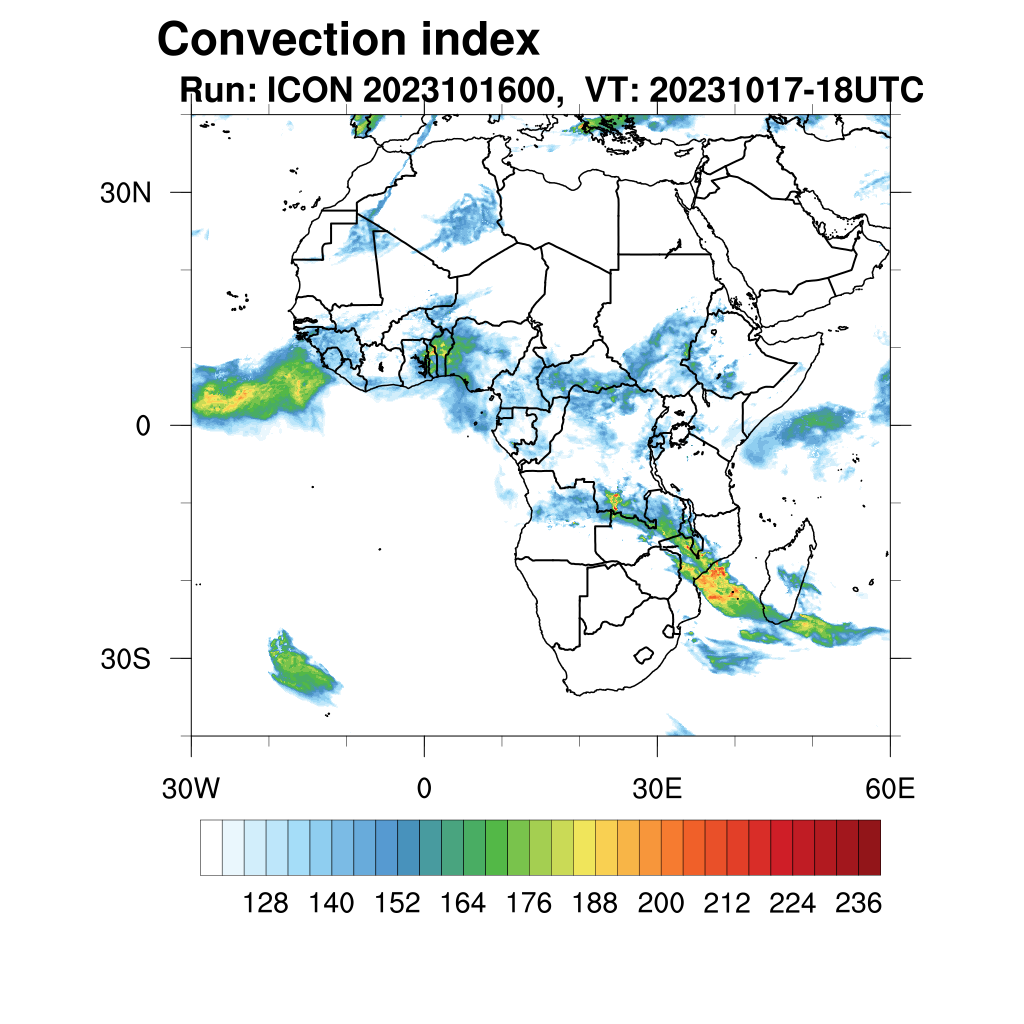 Convection index
Run: ICON 2023101600, VT: 20231017-18UTC

30N
0
30S

30W
0
30E
60E

128 140 152 164 176 188 200 212 224 236